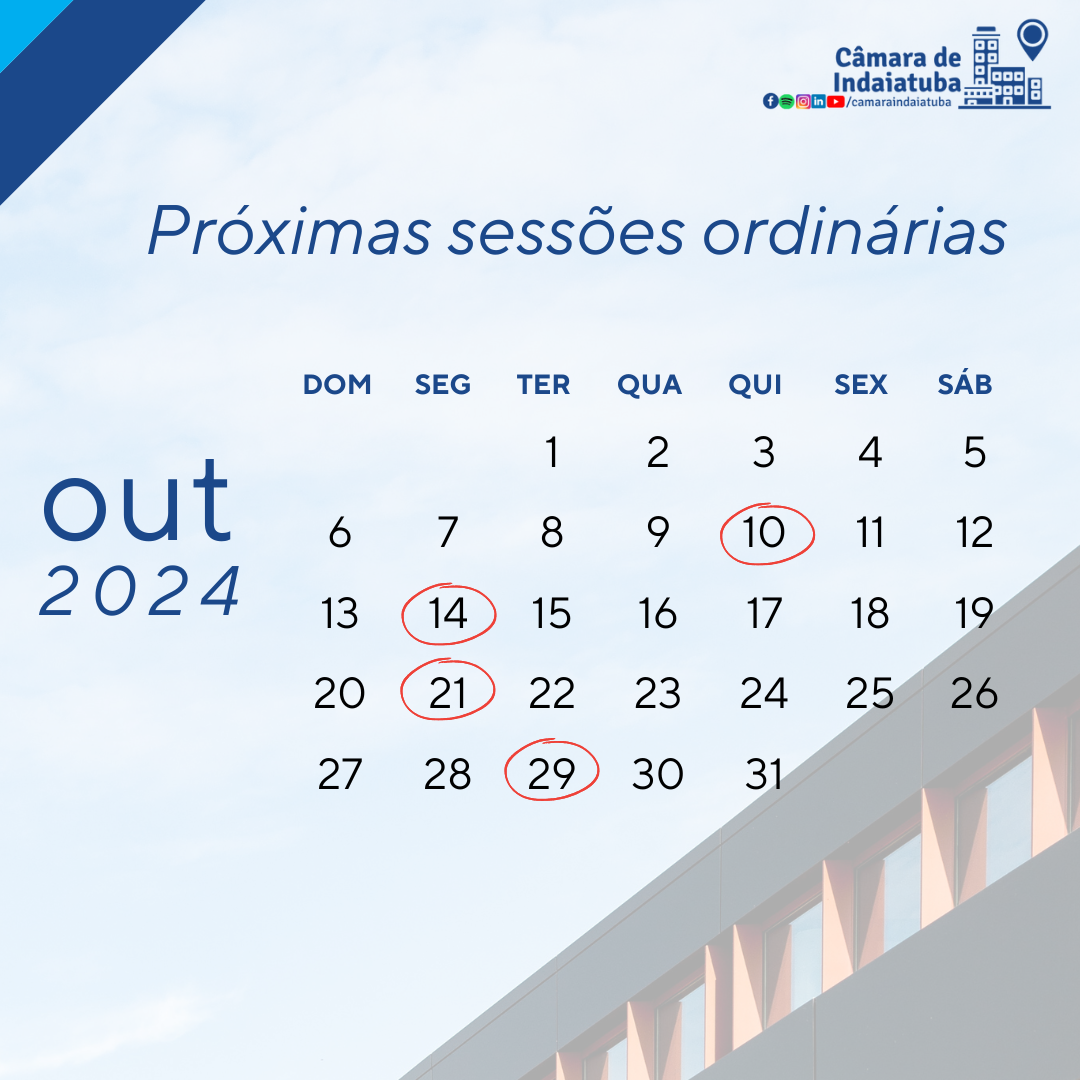 Câmara de Indaiatuba
/camaraindaiatuba

Próximas sessões ordinárias

out
2024

| DOM | SEG | TER | QUA | QUI | SEX | SÁB |
|---|---|---|---|---|---|---|
| | | 1 | 2 | 3 | 4 | 5 |
| 6 | 7 | 8 | 9 | 10 | 11 | 12 |
| 13 | 14 | 15 | 16 | 17 | 18 | 19 |
| 20 | 21 | 22 | 23 | 24 | 25 | 26 |
| 27 | 28 | 29 | 30 | 31 | | |